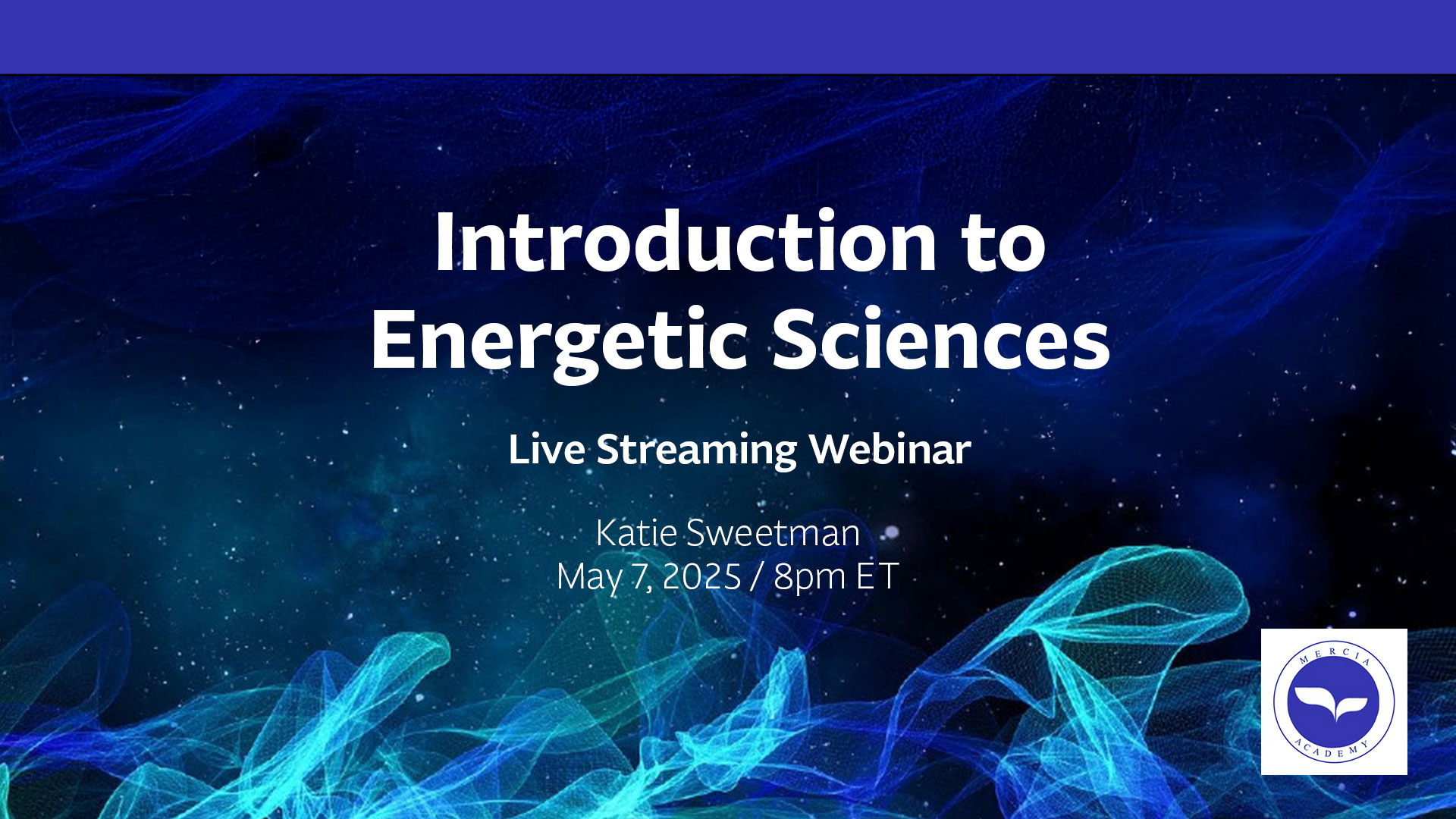 Introduction to Energetic Sciences

Live Streaming Webinar

Katie Sweetman
May 7, 2025 / 8pm ET

MERCIA
ACADEMY